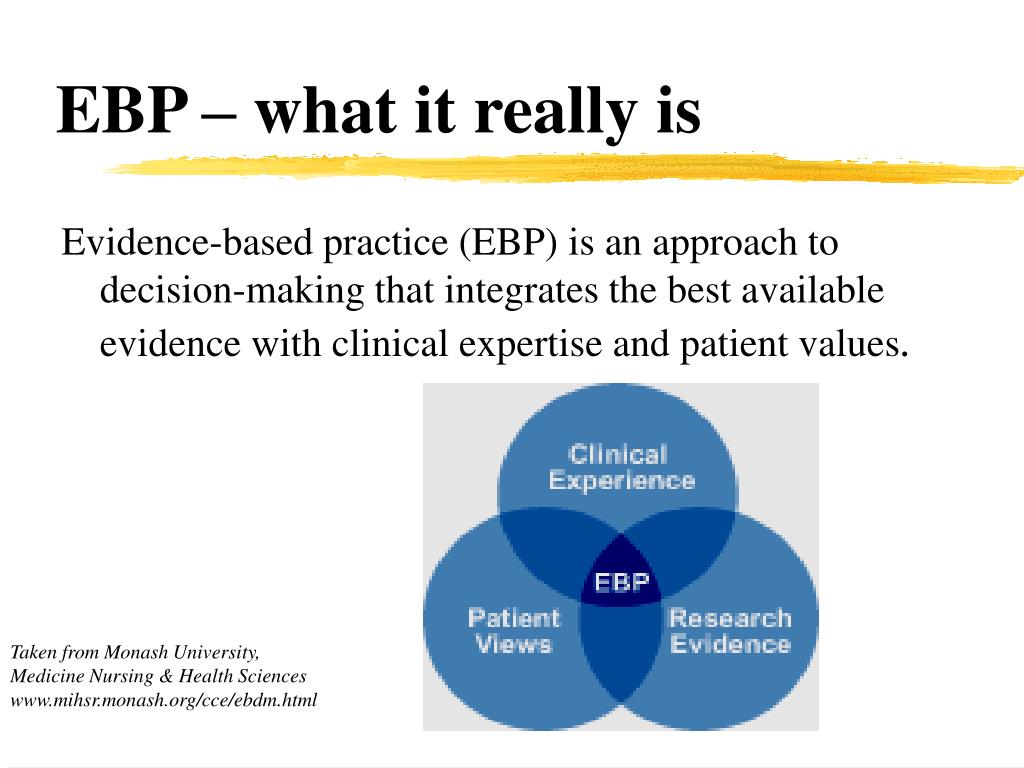 EBP – what it really is

Evidence-based practice (EBP) is an approach to decision-making that integrates the best available evidence with clinical expertise and patient values.

Clinical Experience

EBP

Patient Views

Research Evidence

Taken from Monash University, Medicine Nursing & Health Sciences www.mihsr.monash.org/cce/ebdm.html